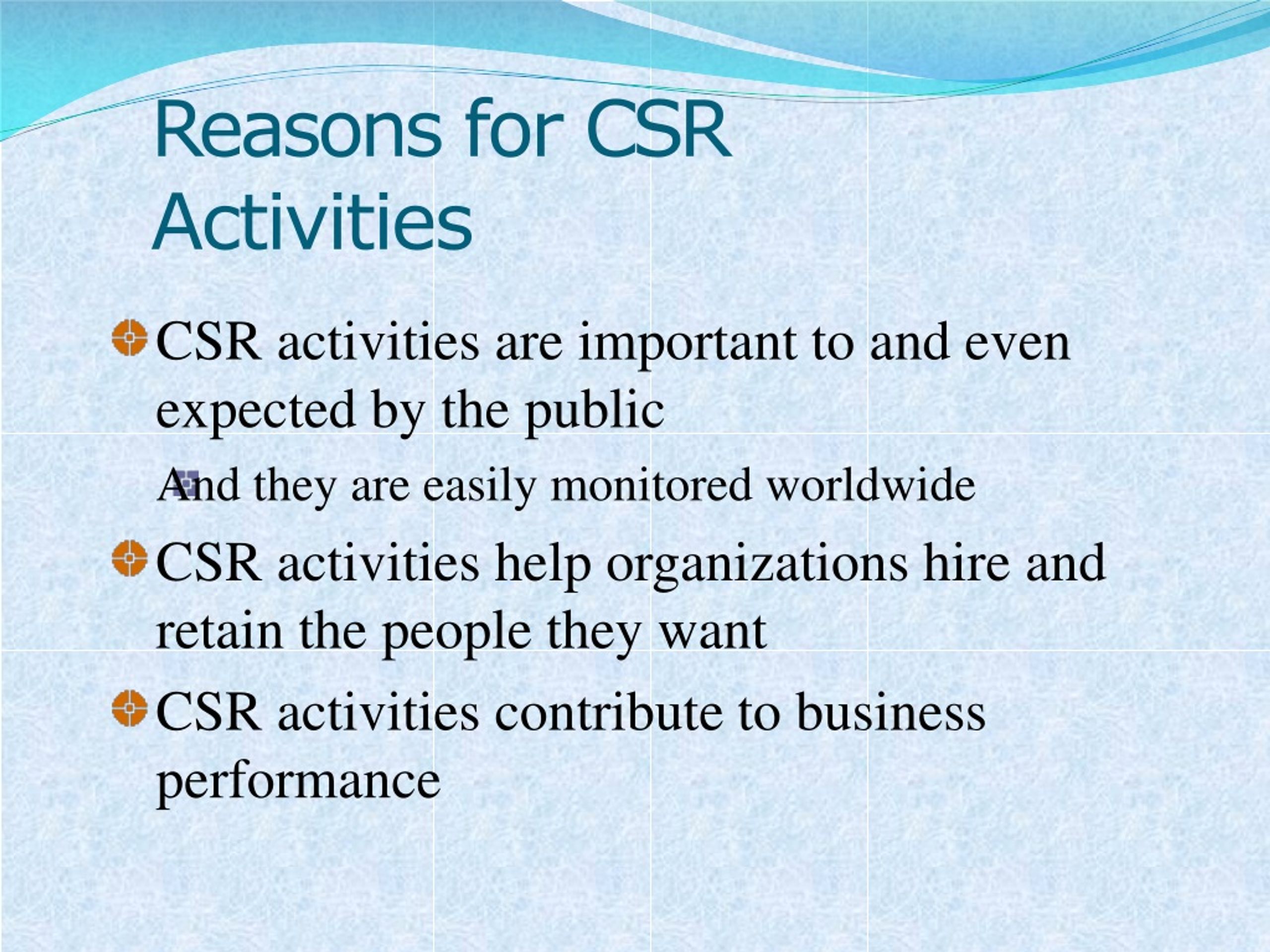 Reasons for CSR Activities

CSR activities are important to and even expected by the public

And they are easily monitored worldwide

CSR activities help organizations hire and retain the people they want

CSR activities contribute to business performance